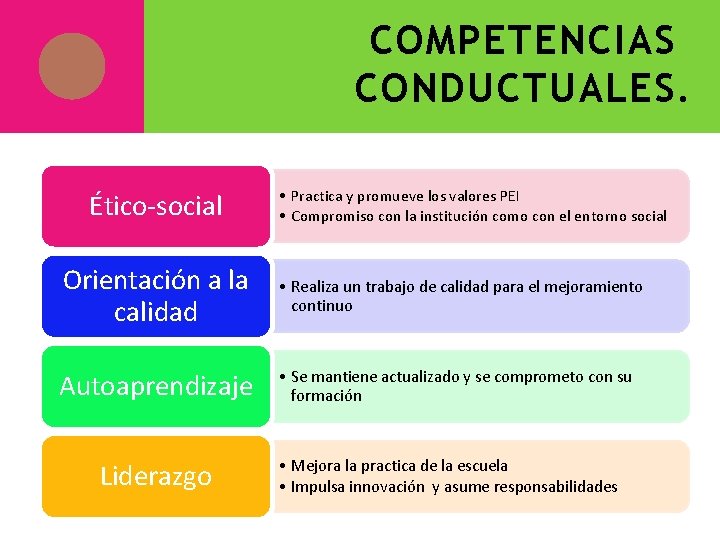 COMPETENCIAS CONDUCTUALES.

Ético-social
• Practica y promueve los valores PEI
• Compromiso con la institución como con el entorno social

Orientación a la calidad
• Realiza un trabajo de calidad para el mejoramiento continuo

Autoaprendizaje
• Se mantiene actualizado y se comprometo con su formación

Liderazgo
• Mejora la practica de la escuela
• Impulsa innovación y asume responsabilidades